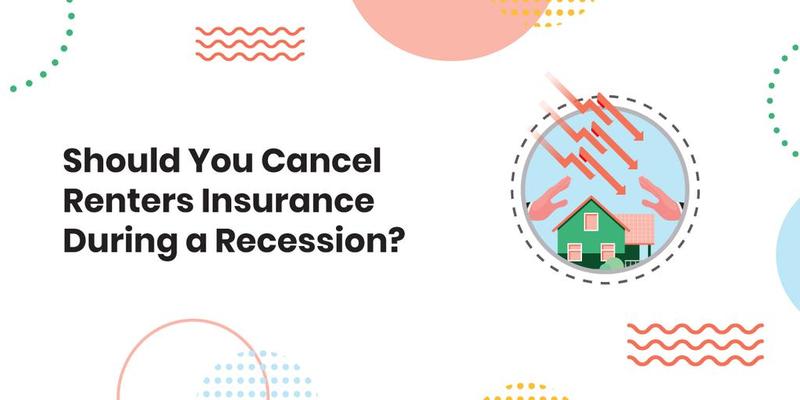 Should You Cancel Renters Insurance During a Recession?